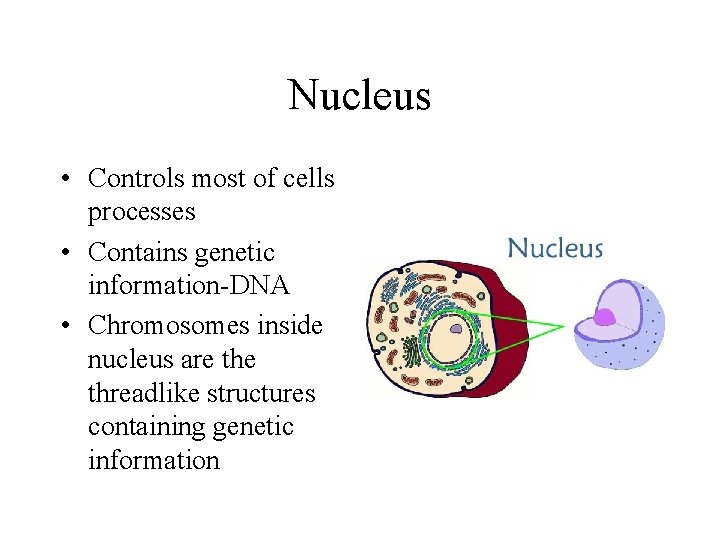 Nucleus

• Controls most of cells processes
• Contains genetic information-DNA
• Chromosomes inside nucleus are the threadlike structures containing genetic information

Nucleus